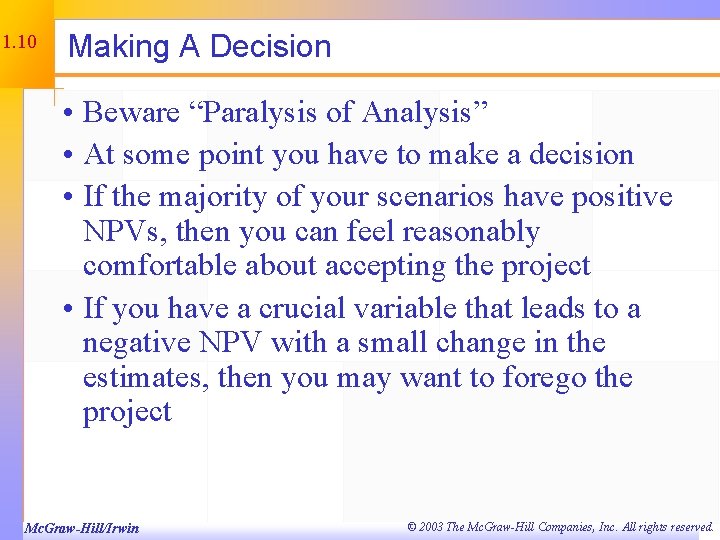 1.10

Making A Decision

• Beware “Paralysis of Analysis”
• At some point you have to make a decision
• If the majority of your scenarios have positive NPVs, then you can feel reasonably comfortable about accepting the project
• If you have a crucial variable that leads to a negative NPV with a small change in the estimates, then you may want to forego the project

McGraw-Hill/Irwin

© 2003 The McGraw-Hill Companies, Inc. All rights reserved.